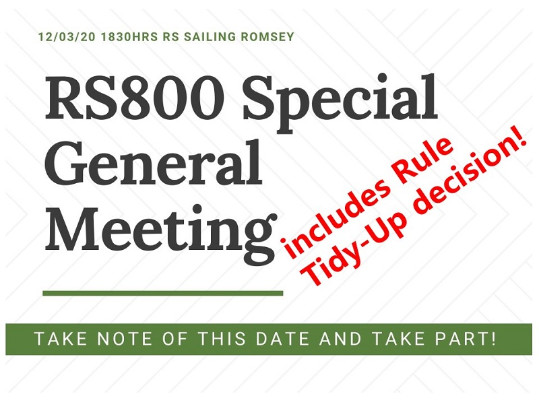 12/03/20 1830HRS RS SAILING ROMSEY

RS800 Special General Meeting

includes Rule Tidy-Up decision!

TAKE NOTE OF THIS DATE AND TAKE PART!